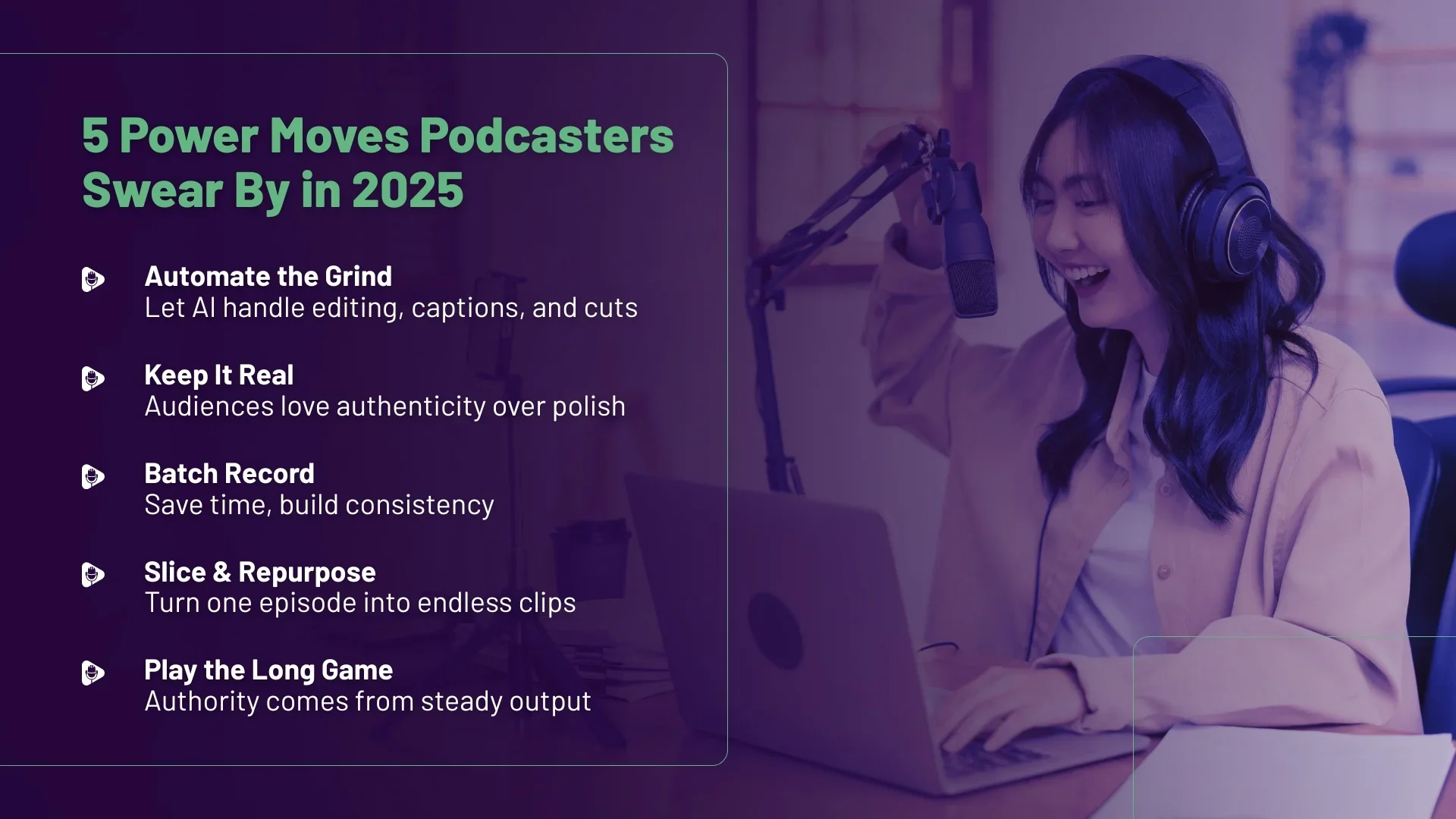 5 Power Moves Podcasters Swear By in 2025

Automate the Grind
Let AI handle editing, captions, and cuts

Keep It Real
Audiences love authenticity over polish

Batch Record
Save time, build consistency

Slice & Repurpose
Turn one episode into endless clips

Play the Long Game
Authority comes from steady output